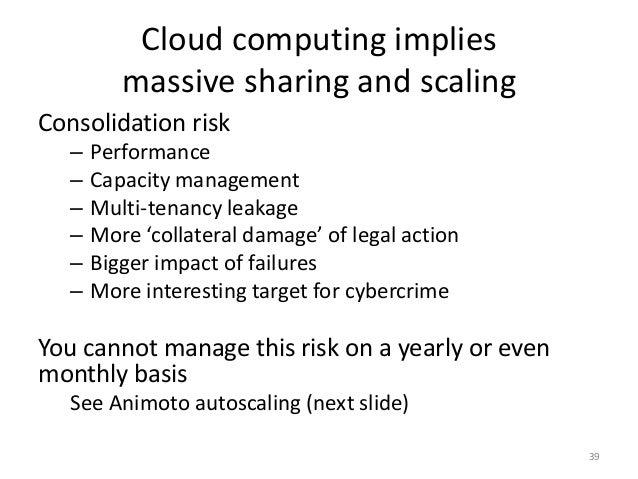 Cloud computing implies massive sharing and scaling

Consolidation risk
– Performance
– Capacity management
– Multi-tenancy leakage
– More ‘collateral damage’ of legal action
– Bigger impact of failures
– More interesting target for cybercrime

You cannot manage this risk on a yearly or even monthly basis
See Animoto autoscaling (next slide)

39